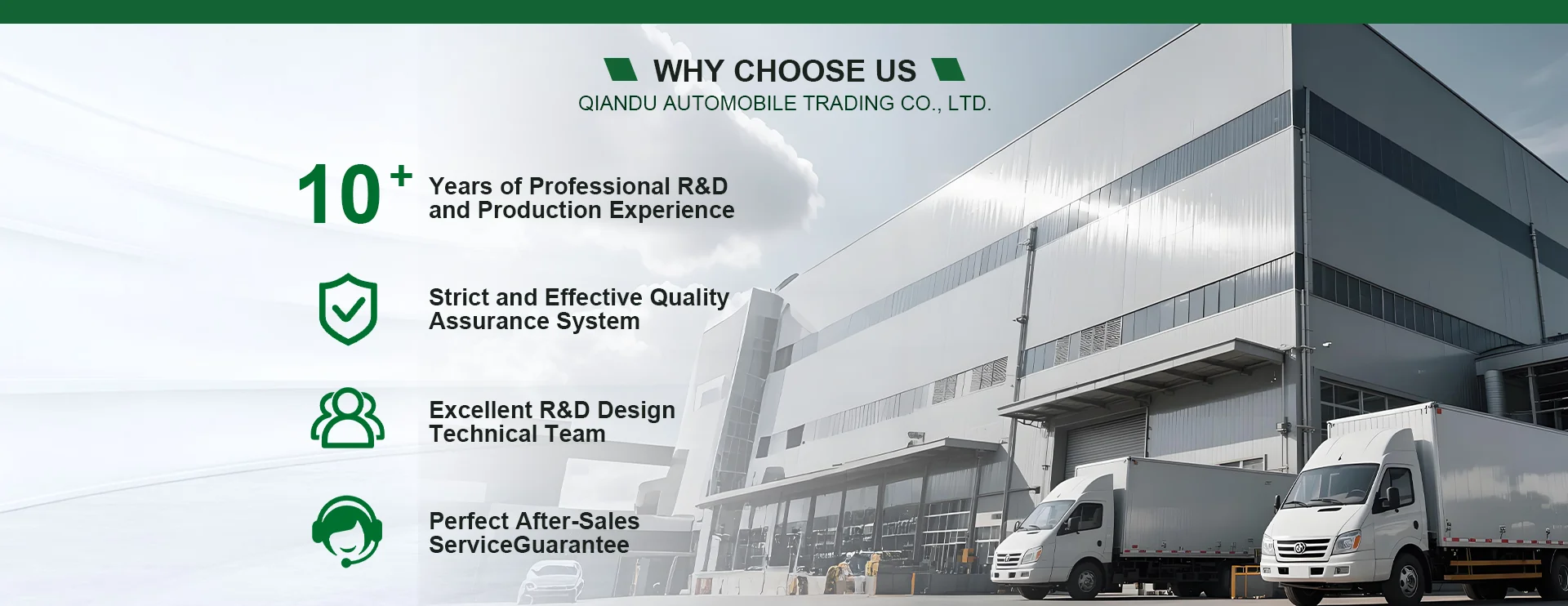 WHY CHOOSE US

QIANDU AUTOMOBILE TRADING CO., LTD.

10+

Years of Professional R&D and Production Experience

Strict and Effective Quality Assurance System

Excellent R&D Design Technical Team

Perfect After-Sales ServiceGuarantee